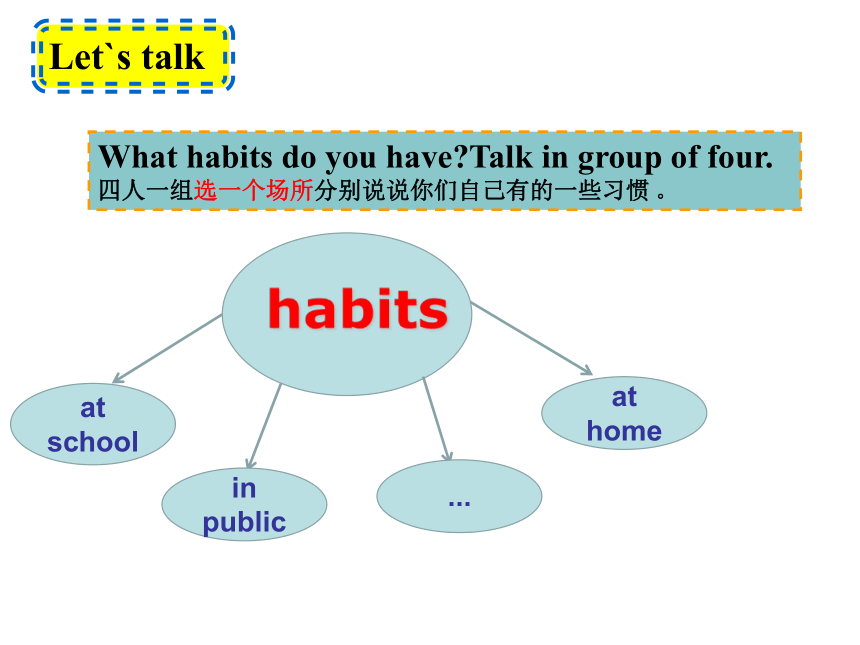 Let`s talk

What habits do you have?Talk in group of four.
四人一组选一个场所分别说说你们自己有的一些习惯 。

habits

at school

in public

...

at home